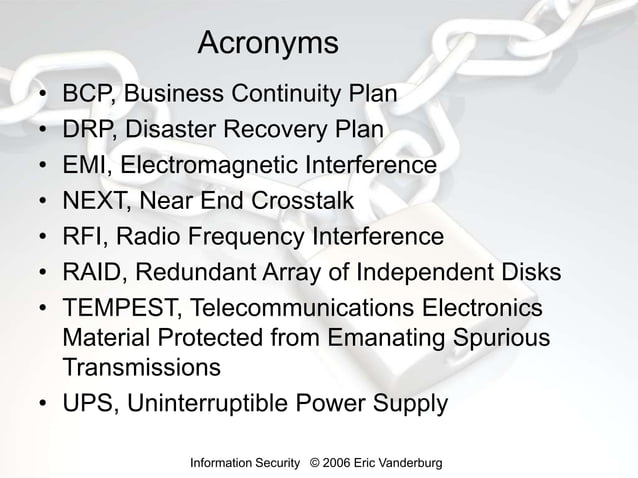 Acronyms

• BCP, Business Continuity Plan
• DRP, Disaster Recovery Plan
• EMI, Electromagnetic Interference
• NEXT, Near End Crosstalk
• RFI, Radio Frequency Interference
• RAID, Redundant Array of Independent Disks
• TEMPEST, Telecommunications Electronics Material Protected from Emanating Spurious Transmissions
• UPS, Uninterruptible Power Supply

Information Security © 2006 Eric Vanderburg